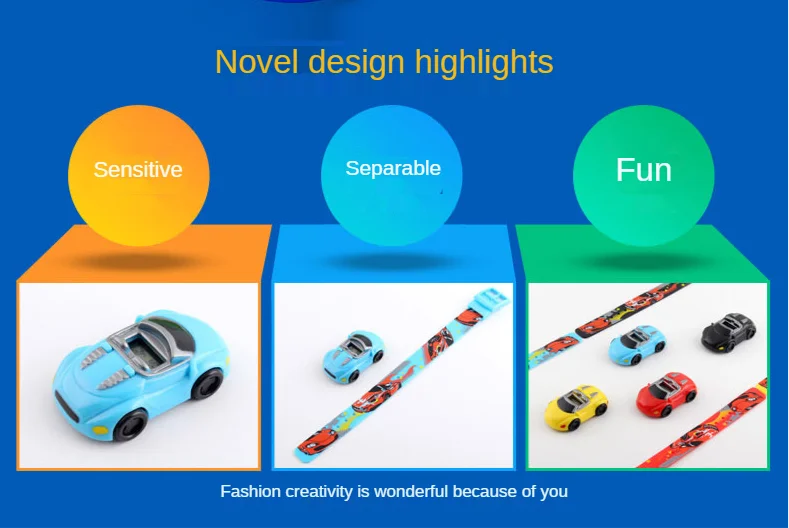 Novel design highlights

Sensitive

Separable

Fun

Fashion creativity is wonderful because of you